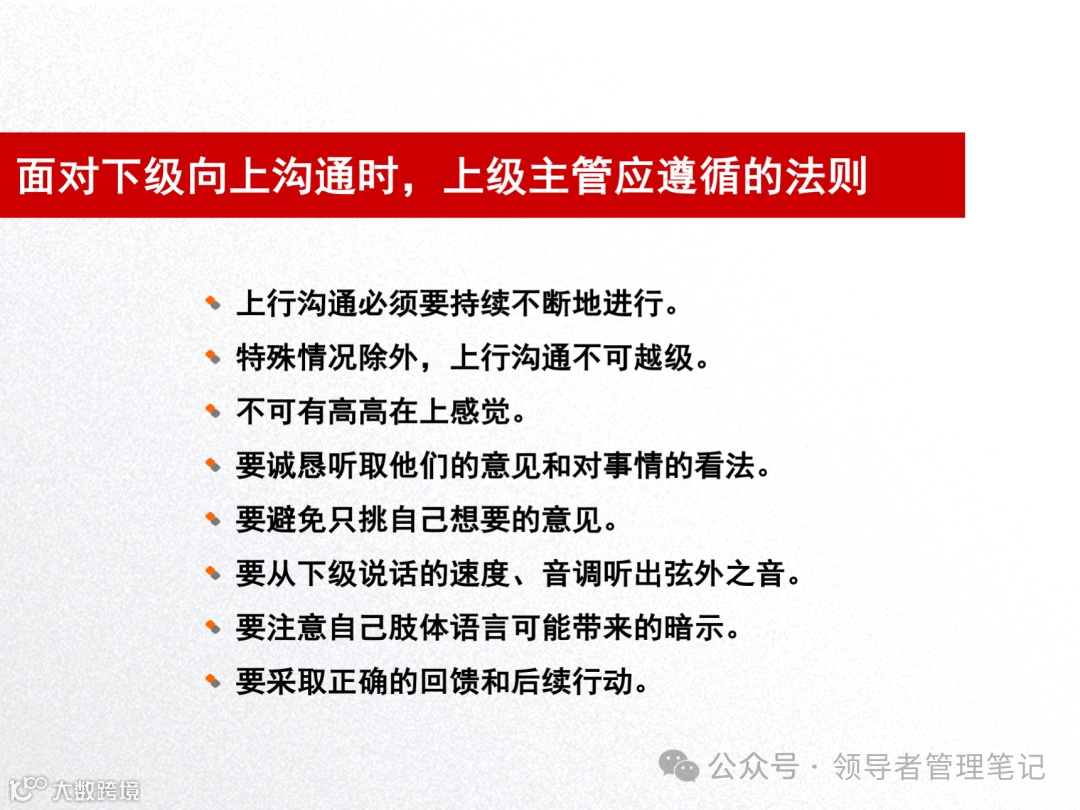 面对下级向上沟通时，上级主管应遵循的法则

上行沟通必须要持续不断地进行。
特殊情况除外，上行沟通不可越级。
不可有高高在上感觉。
要诚恳听取他们的意见和对事情的看法。
要避免只挑自己想要的意见。
要从下级说话的速度、音调听出弦外之音。
要注意自己肢体语言可能带来的暗示。
要采取正确的回馈和后续行动。

公众号 · 领导者管理笔记

大数跨境